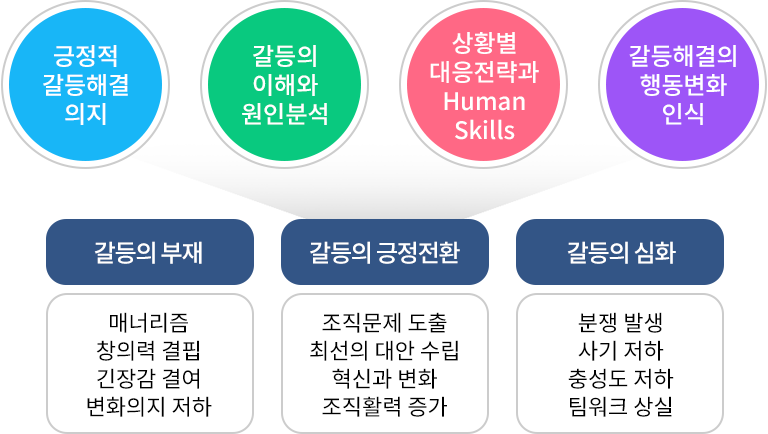 긍정적
갈등해결
의지

갈등의
이해와
원인분석

상황별
대응전략과
Human
Skills

갈등해결의
행동변화
인식

갈등의 부재

매너리즘
창의력 결핍
긴장감 결여
변화의지 저하

갈등의 긍정전환

조직문제 도출
최선의 대안 수립
혁신과 변화
조직활력 증가

갈등의 심화

분쟁 발생
사기 저하
충성도 저하
팀워크 상실